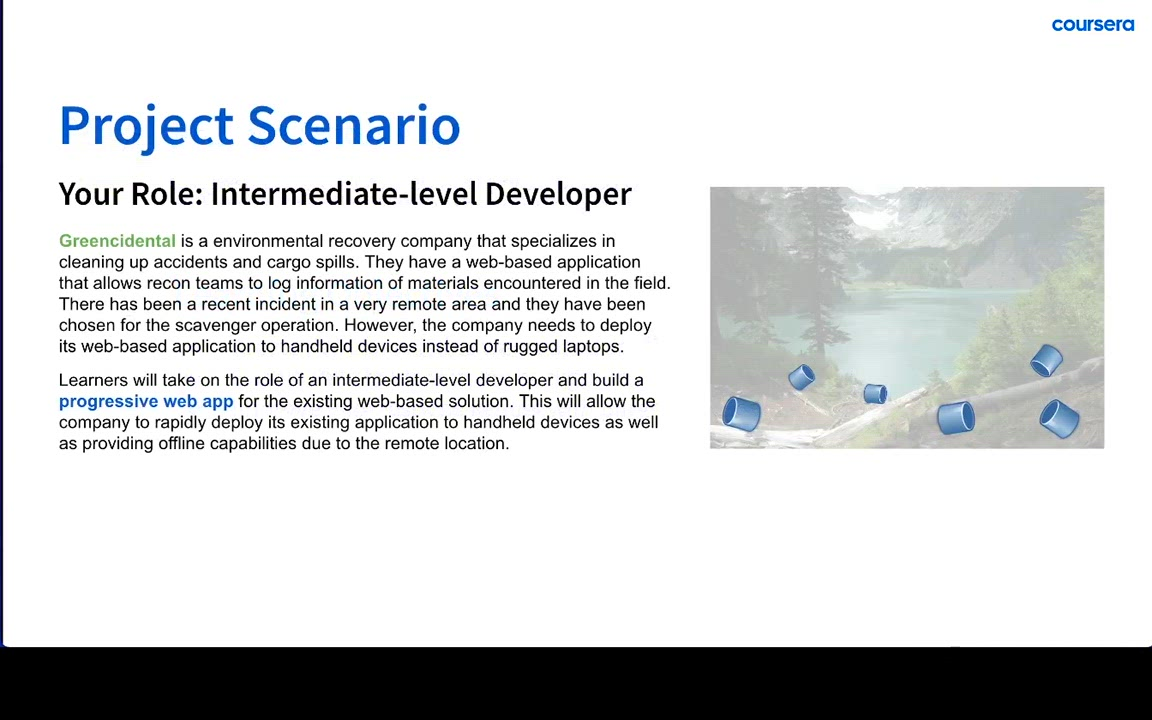 coursera

Project Scenario

Your Role: Intermediate-level Developer

Greencidental is a environmental recovery company that specializes in cleaning up accidents and cargo spills. They have a web-based application that allows recon teams to log information of materials encountered in the field. There has been a recent incident in a very remote area and they have been chosen for the scavenger operation. However, the company needs to deploy its web-based application to handheld devices instead of rugged laptops.

Learners will take on the role of an intermediate-level developer and build a progressive web app for the existing web-based solution. This will allow the company to rapidly deploy its existing application to handheld devices as well as providing offline capabilities due to the remote location.